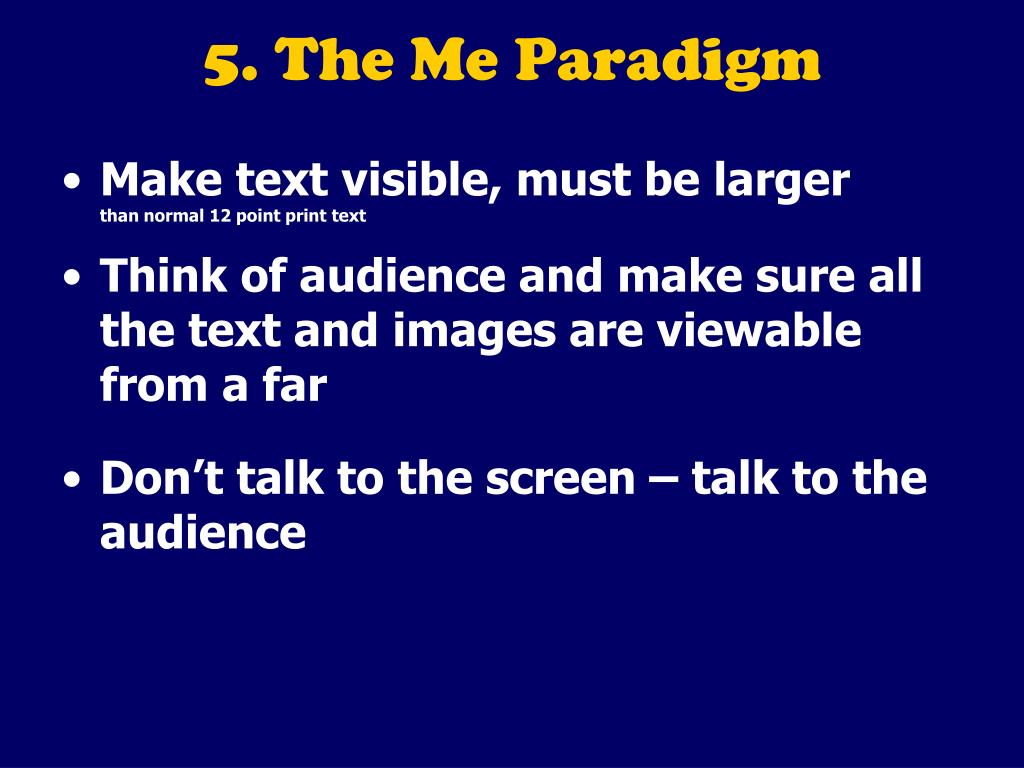 5. The Me Paradigm

• Make text visible, must be larger than normal 12 point print text

• Think of audience and make sure all the text and images are viewable from a far

• Don’t talk to the screen – talk to the audience